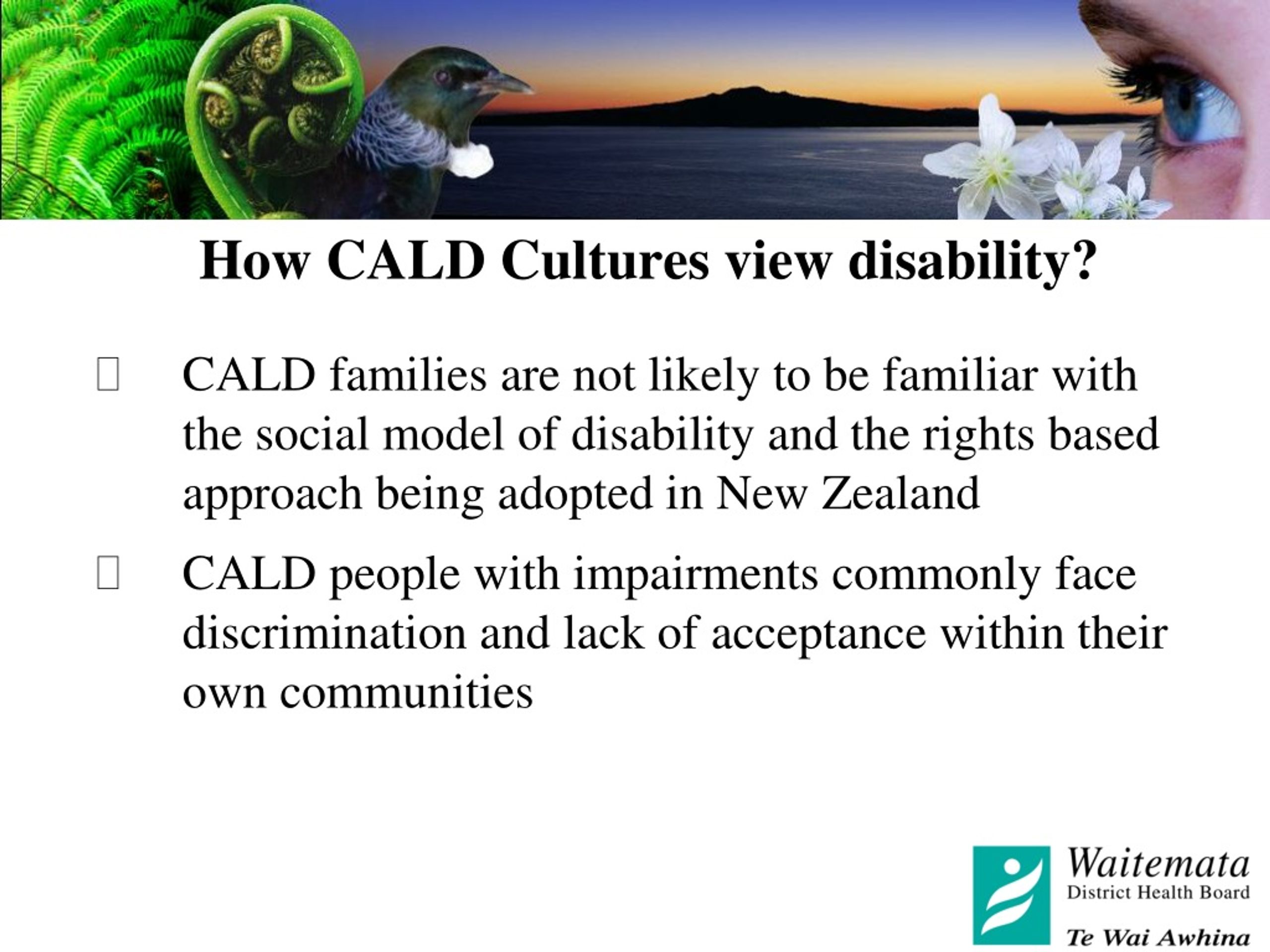 How CALD Cultures view disability?

CALD families are not likely to be familiar with the social model of disability and the rights based approach being adopted in New Zealand

CALD people with impairments commonly face discrimination and lack of acceptance within their own communities

Waitemata
District Health Board
Te Wai Awhina